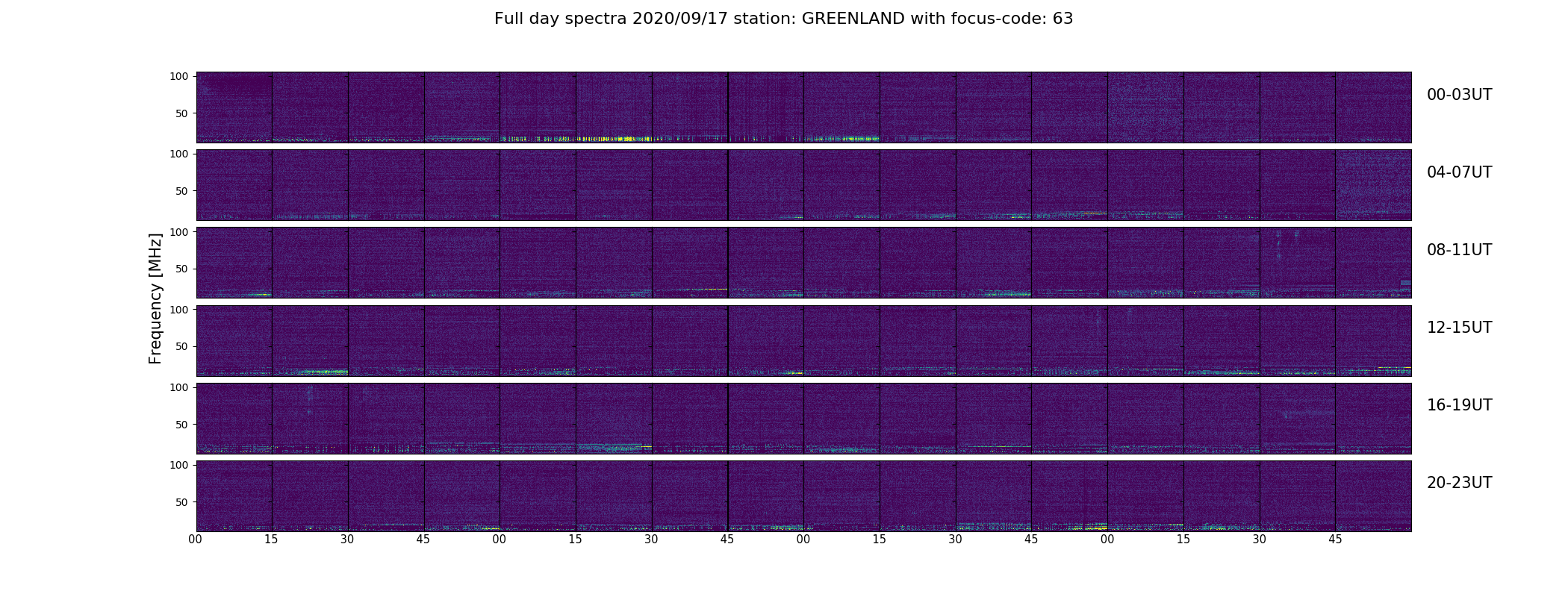 Full day spectra 2020/09/17 station: GREENLAND with focus-code: 63

Frequency [MHz]

100
50
00-03UT

100
50
04-07UT

100
50
08-11UT

100
50
12-15UT

100
50
16-19UT

100
50
20-23UT

00 15 30 45 00 15 30 45 00 15 30 45 00 15 30 45